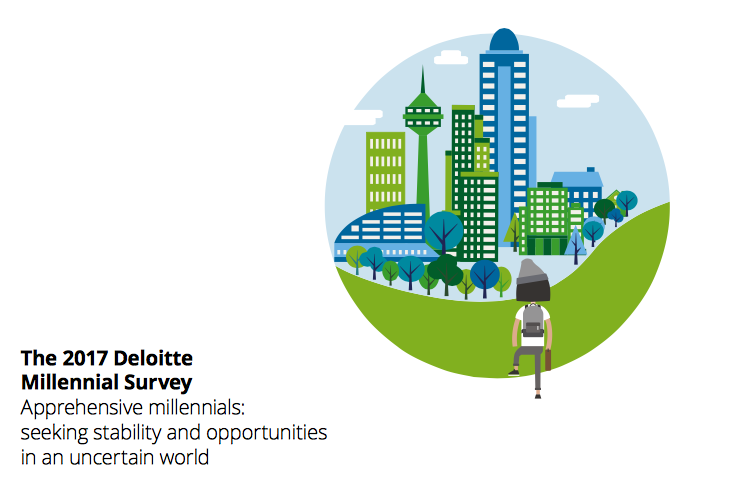 The 2017 Deloitte Millennial Survey

Apprehensive millennials: seeking stability and opportunities in an uncertain world